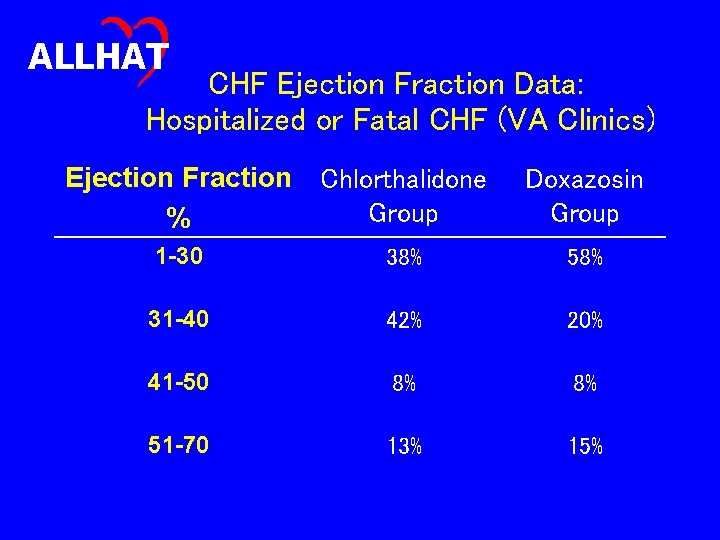 ALLHAT

CHF Ejection Fraction Data: Hospitalized or Fatal CHF (VA Clinics)

| Ejection Fraction % | Chlorthalidone Group | Doxazosin Group |
|---|---|---|
| 1-30 | 38% | 58% |
| 31-40 | 42% | 20% |
| 41-50 | 8% | 8% |
| 51-70 | 13% | 15% |